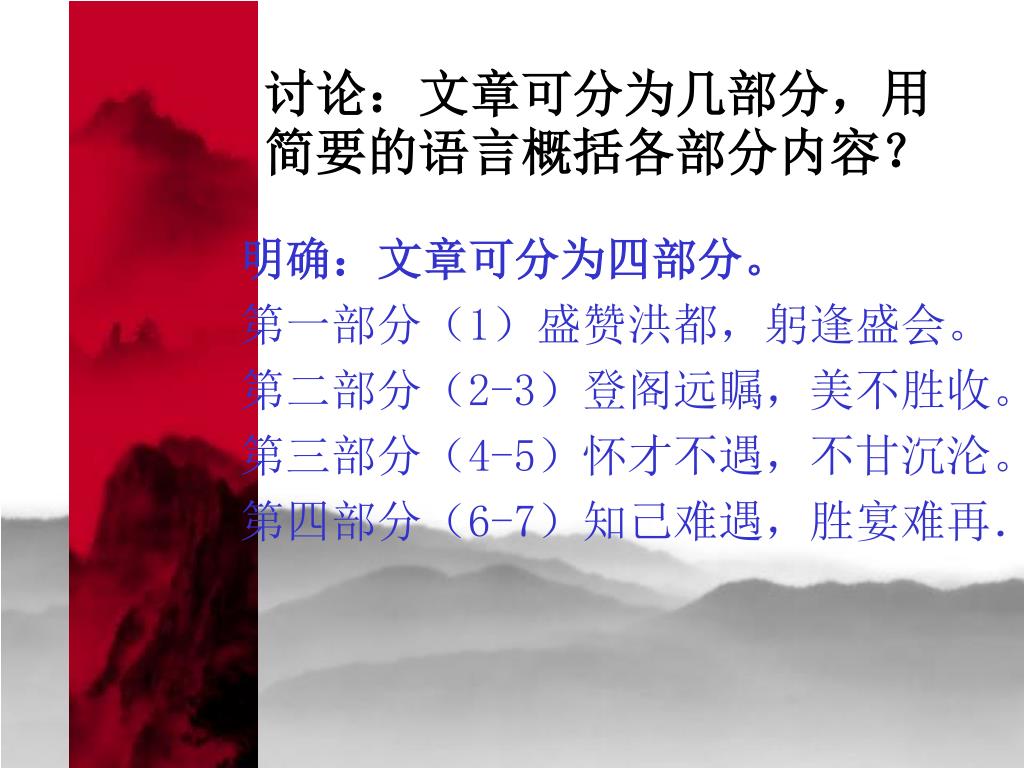 讨论：文章可分为几部分，用简要的语言概括各部分内容？

明确：文章可分为四部分。
第一部分（1）盛赞洪都，躬逢盛会。
第二部分（2-3）登阁远瞩，美不胜收。
第三部分（4-5）怀才不遇，不甘沉沦。
第四部分（6-7）知己难遇，胜宴难再.